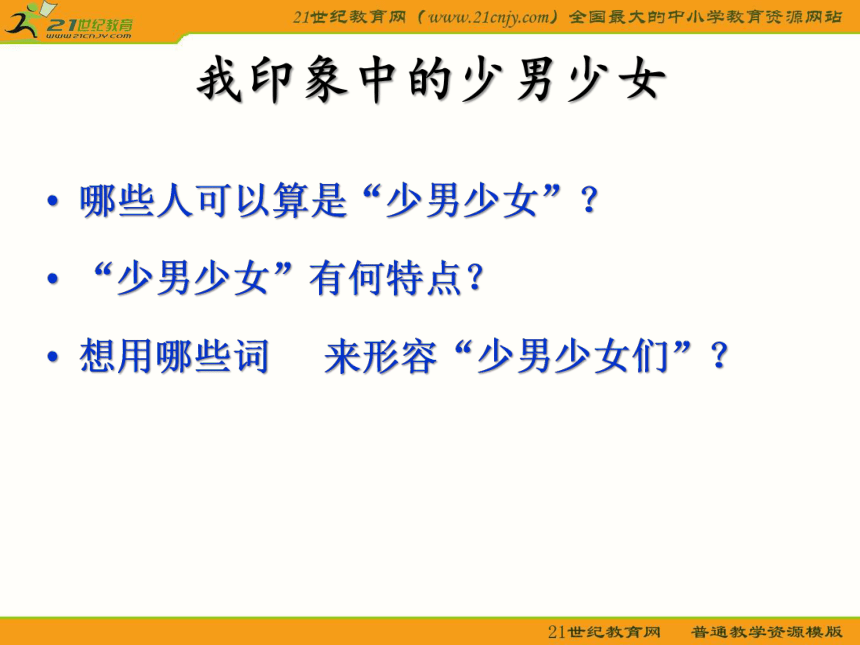 21世纪教育
www.21cnjy.com

21世纪教育网（www.21cnjy.com）全国最大的中小学教育资源网站

我印象中的少男少女

• 哪些人可以算是“少男少女”？

• “少男少女”有何特点？

• 想用哪些词　来形容“少男少女们”？

21世纪教育网　普通教学资源模版